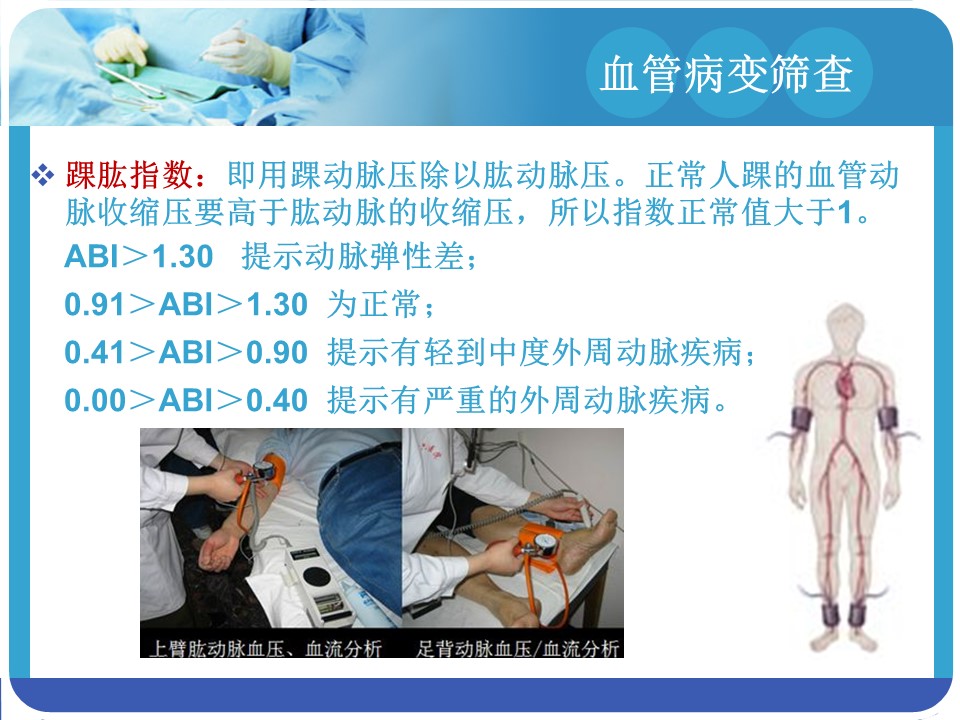 血管病变筛查

❖ 踝肱指数：即用踝动脉压除以肱动脉压。正常人踝的血管动脉收缩压要高于肱动脉的收缩压，所以指数正常值大于1。

ABI＞1.30 提示动脉弹性差；

0.91＞ABI＞1.30 为正常；

0.41＞ABI＞0.90 提示有轻到中度外周动脉疾病；

0.00＞ABI＞0.40 提示有严重的外周动脉疾病。

上臂肱动脉血压、血流分析

足背动脉血压/血流分析